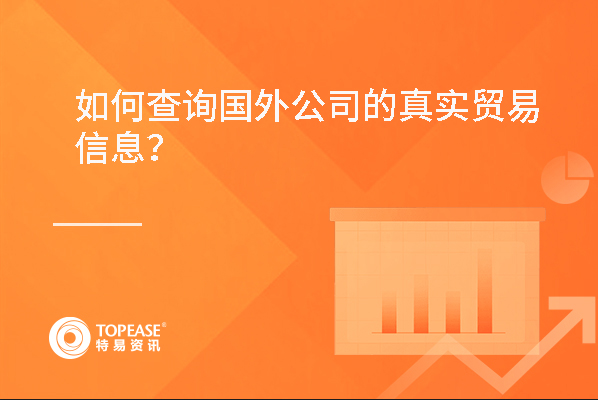 如何查询国外公司的真实贸易信息?

TOPEASE®
特易资讯